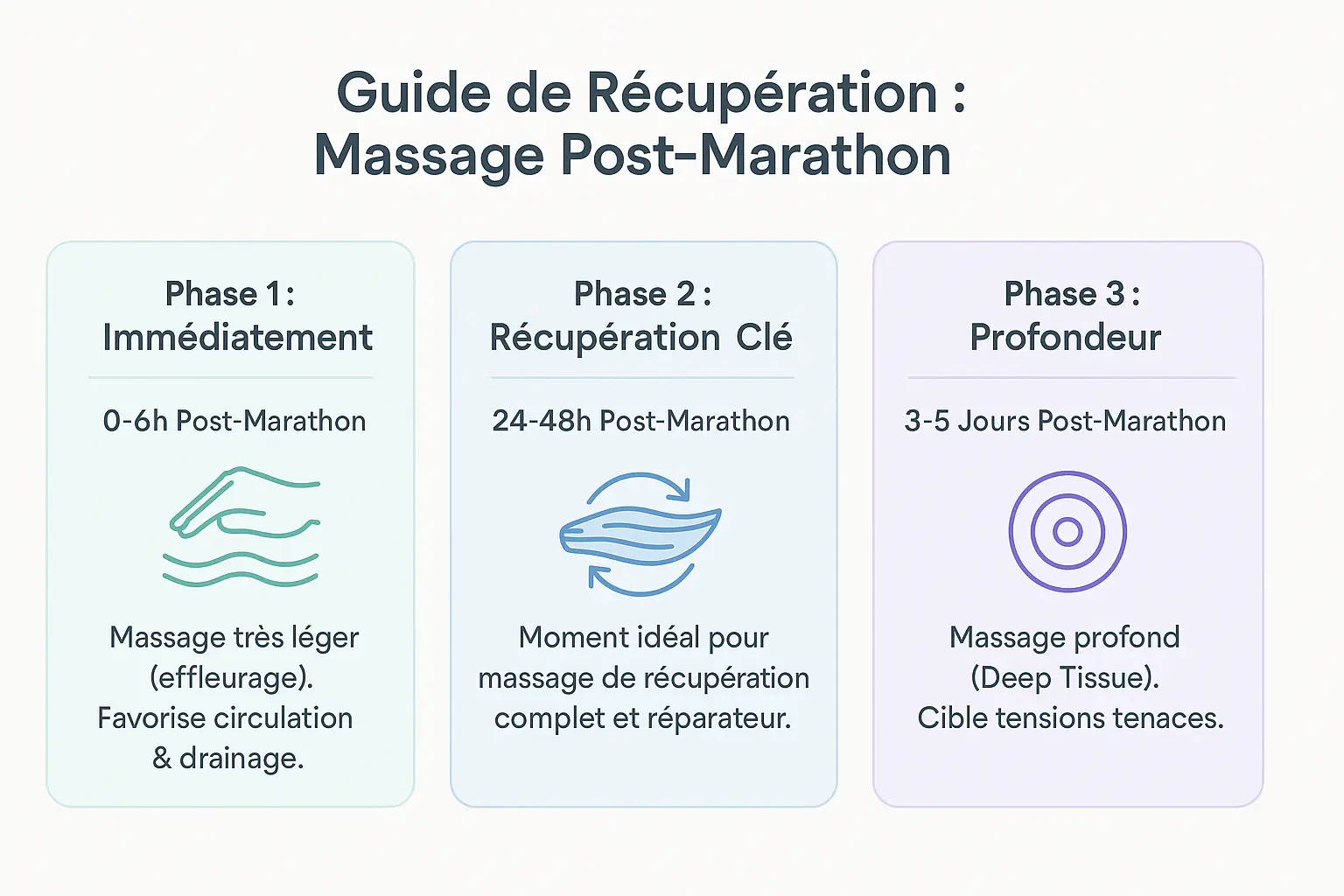 Guide de Récupération :
Massage Post-Marathon

Phase 1 :
Immédiatement

0-6h Post-Marathon

Massage très léger (effleurage). Favorise circulation & drainage.

Phase 2 :
Récupération Clé

24-48h Post-Marathon

Moment idéal pour massage de récupération complet et réparateur.

Phase 3 :
Profondeur

3-5 Jours Post-Marathon

Massage profond (Deep Tissue). Cible tensions tenaces.